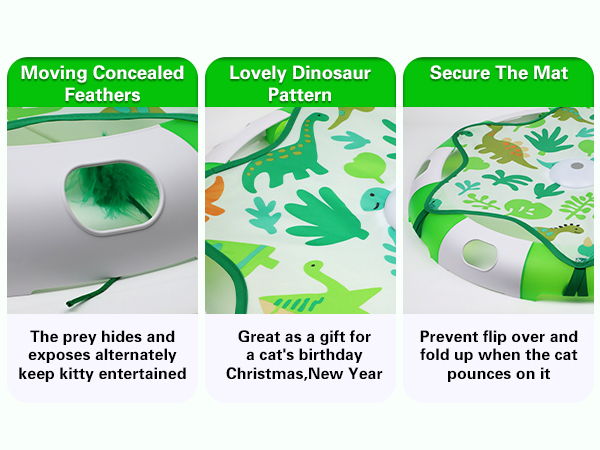 Moving Concealed Feathers

The prey hides and exposes alternately keep kitty entertained

Lovely Dinosaur Pattern

Great as a gift for a cat's birthday Christmas,New Year

Secure The Mat

Prevent flip over and fold up when the cat pounces on it